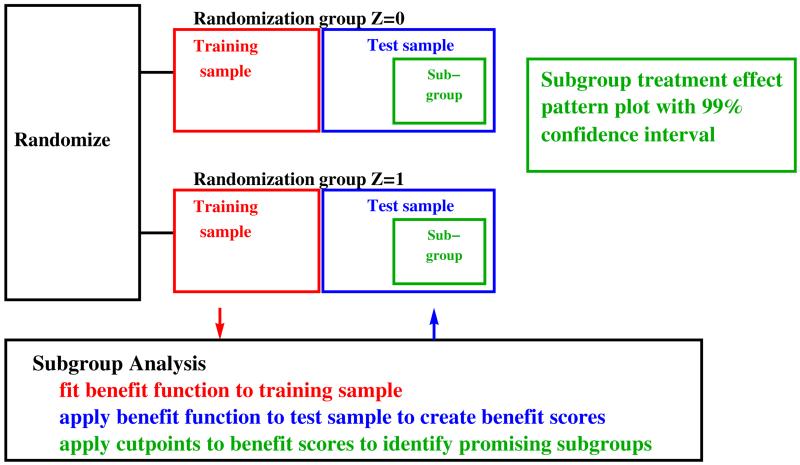 Randomize

Randomization group Z=0

Training sample

Test sample

Sub-group

Subgroup treatment effect pattern plot with 99% confidence interval

Randomization group Z=1

Training sample

Test sample

Sub-group

Subgroup Analysis
fit benefit function to training sample
apply benefit function to test sample to create benefit scores
apply cutpoints to benefit scores to identify promising subgroups